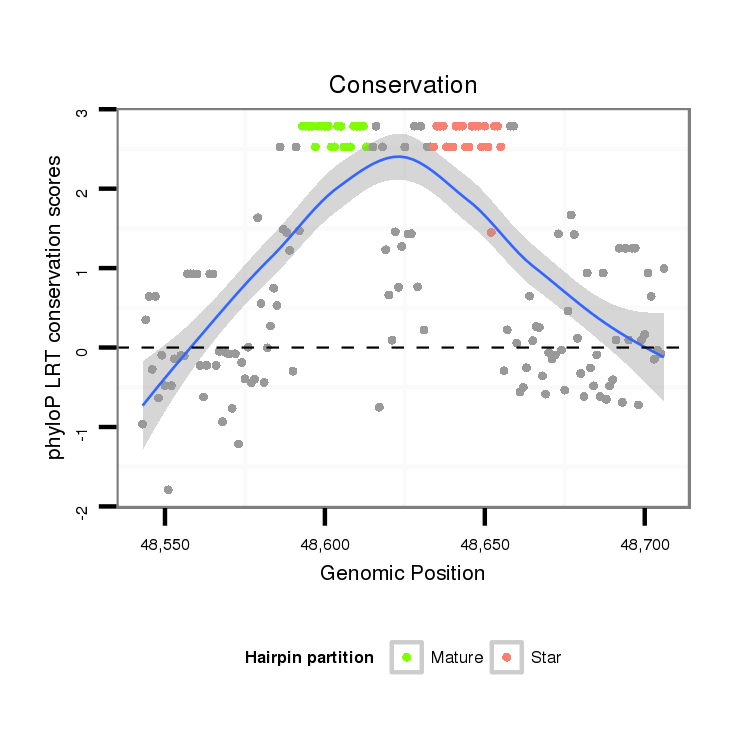 Conservation

phyloP LRT conservation scores

3
2
1
0
-1
-2

48,550
48,600
48,650
48,700

Genomic Position

Hairpin partition
Mature
Star